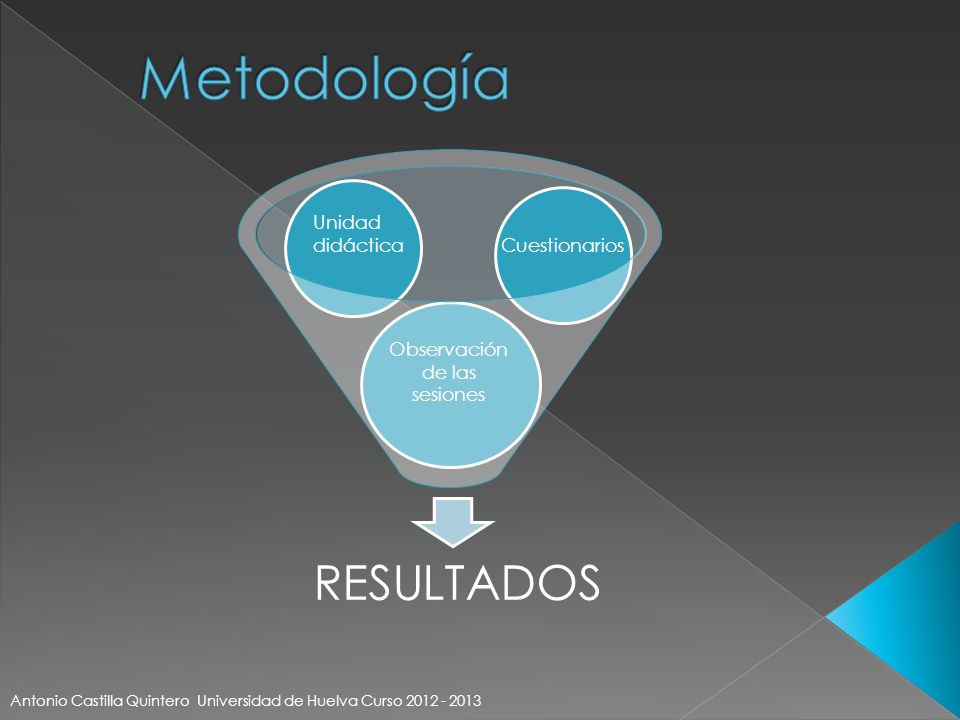 Metodología

Unidad didáctica

Cuestionarios

Observación de las sesiones

RESULTADOS

Antonio Castilla Quintero Universidad de Huelva Curso 2012 - 2013